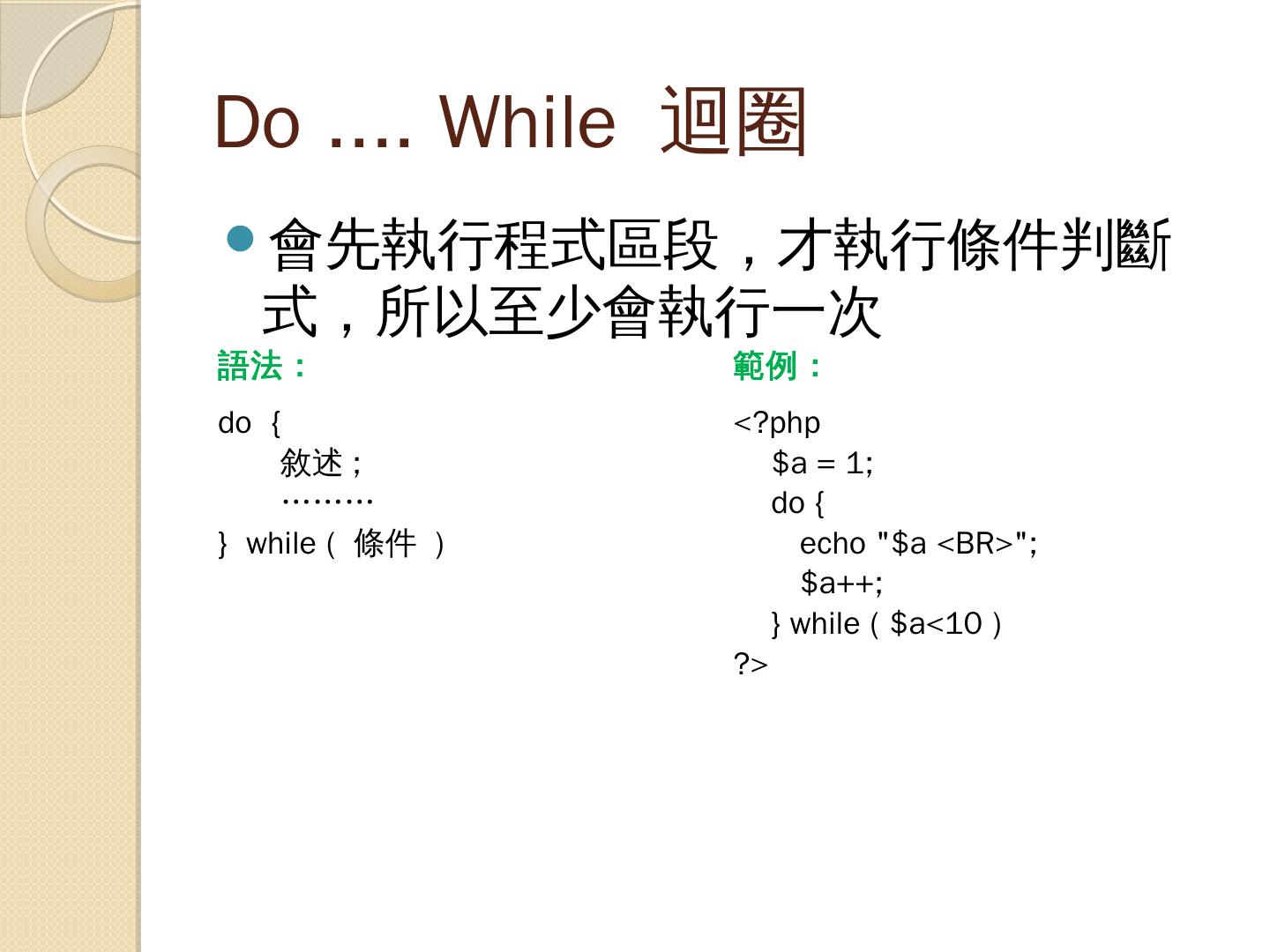 Do …. While 迴圈

會先執行程式區段，才執行條件判斷式，所以至少會執行一次

語法：

do {
敘述 ;
………
} while（ 條件 ）

範例：

<?php
$a = 1;
do {
echo "$a <BR>";
$a++;
} while ( $a<10 )
?>